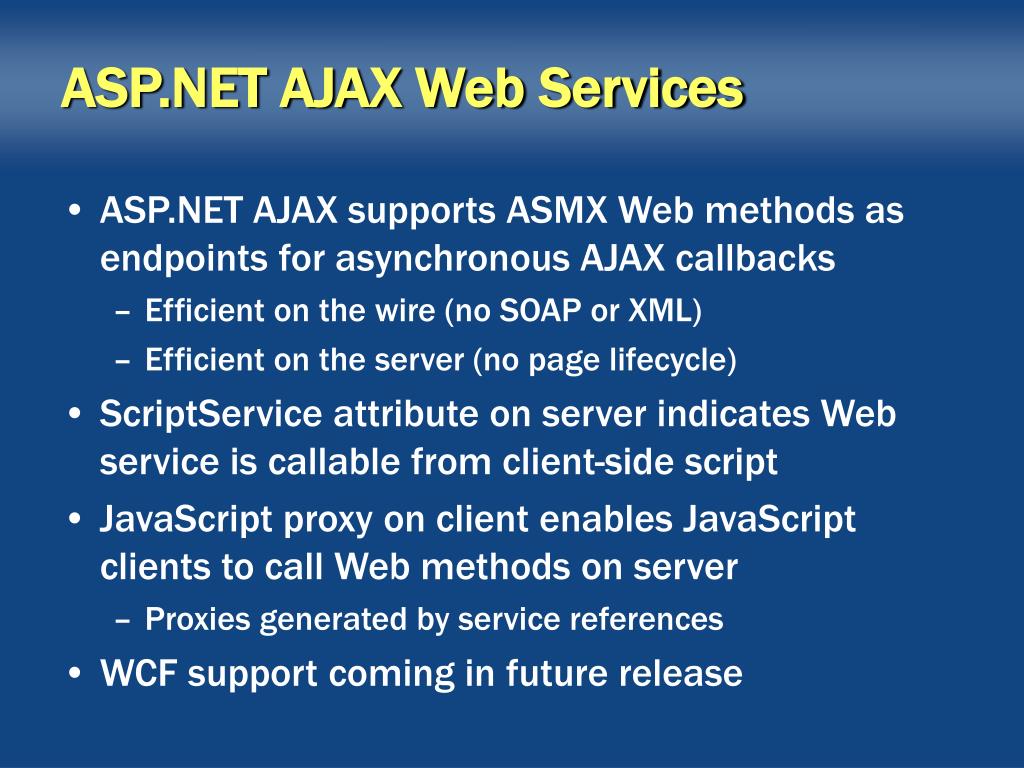 ASP.NET AJAX Web Services

• ASP.NET AJAX supports ASMX Web methods as endpoints for asynchronous AJAX callbacks
– Efficient on the wire (no SOAP or XML)
– Efficient on the server (no page lifecycle)
• ScriptService attribute on server indicates Web service is callable from client-side script
• JavaScript proxy on client enables JavaScript clients to call Web methods on server
– Proxies generated by service references
• WCF support coming in future release